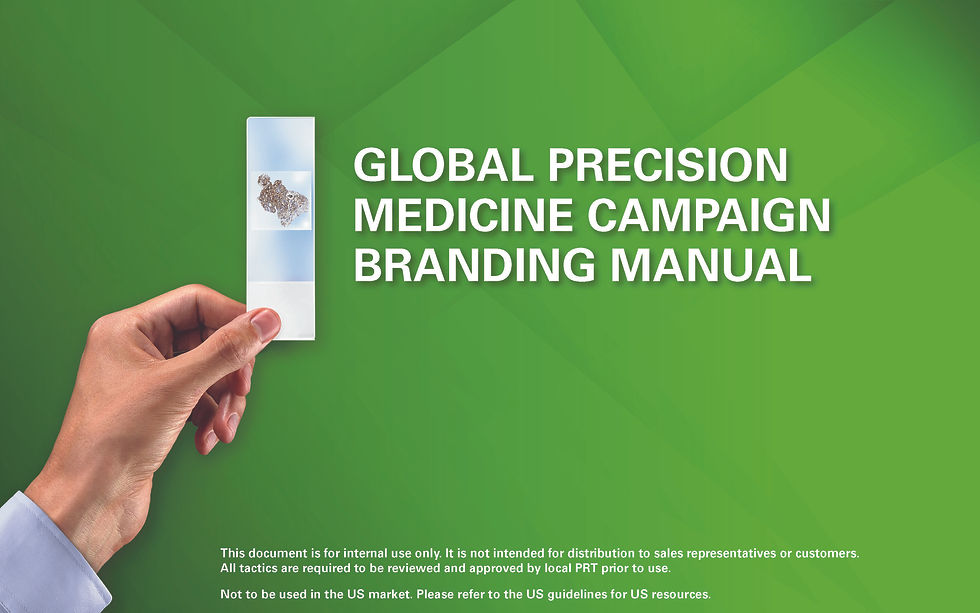 GLOBAL PRECISION MEDICINE CAMPAIGN BRANDING MANUAL

This document is for internal use only. It is not intended for distribution to sales representatives or customers. All tactics are required to be reviewed and approved by local PRT prior to use.

Not to be used in the US market. Please refer to the US guidelines for US resources.